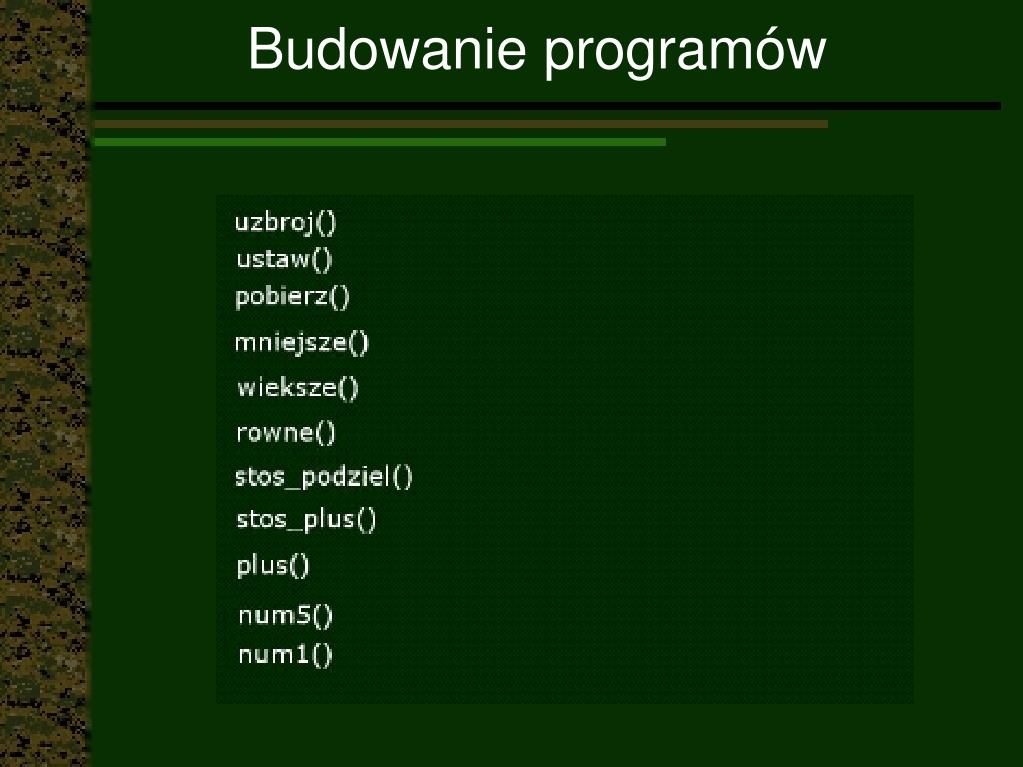 Budowanie programów

uzbroj()
ustaw()
pobierz()
mniejsze()
wieksze()
rowne()
stos_podziel()
stos_plus()
plus()
num5()
num1()